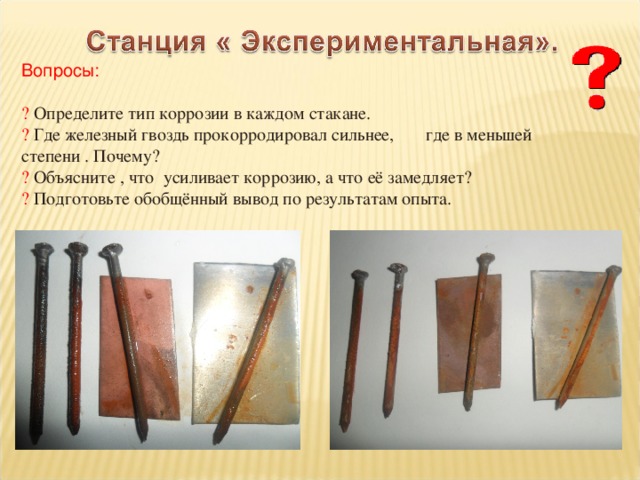 Станция « Экспериментальная».

?

Вопросы:

? Определите тип коррозии в каждом стакане.
? Где железный гвоздь прокорродировал сильнее, где в меньшей степени . Почему?
? Объясните , что усиливает коррозию, а что её замедляет?
? Подготовьте обобщённый вывод по результатам опыта.